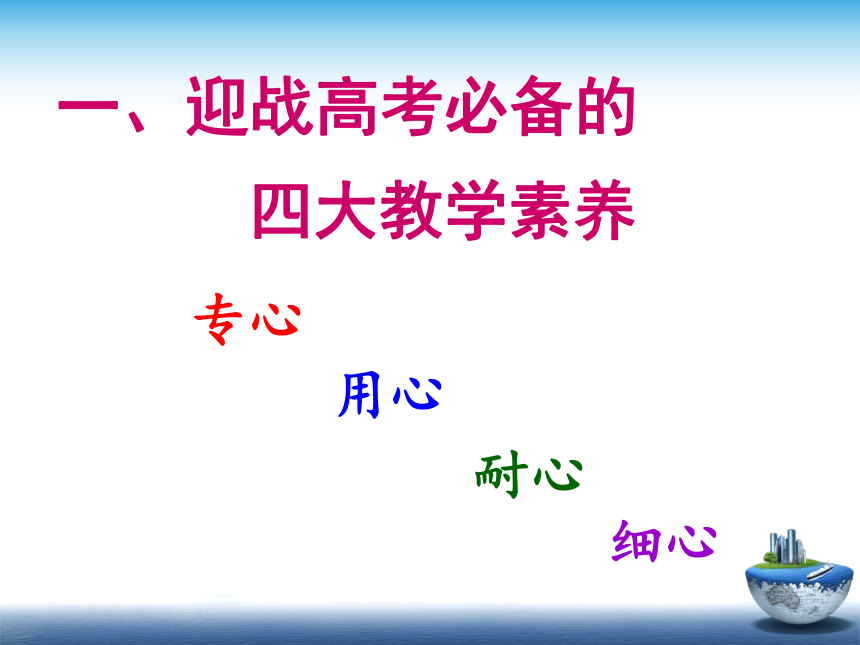 一、迎战高考必备的

四大教学素养

专心

用心

耐心

细心